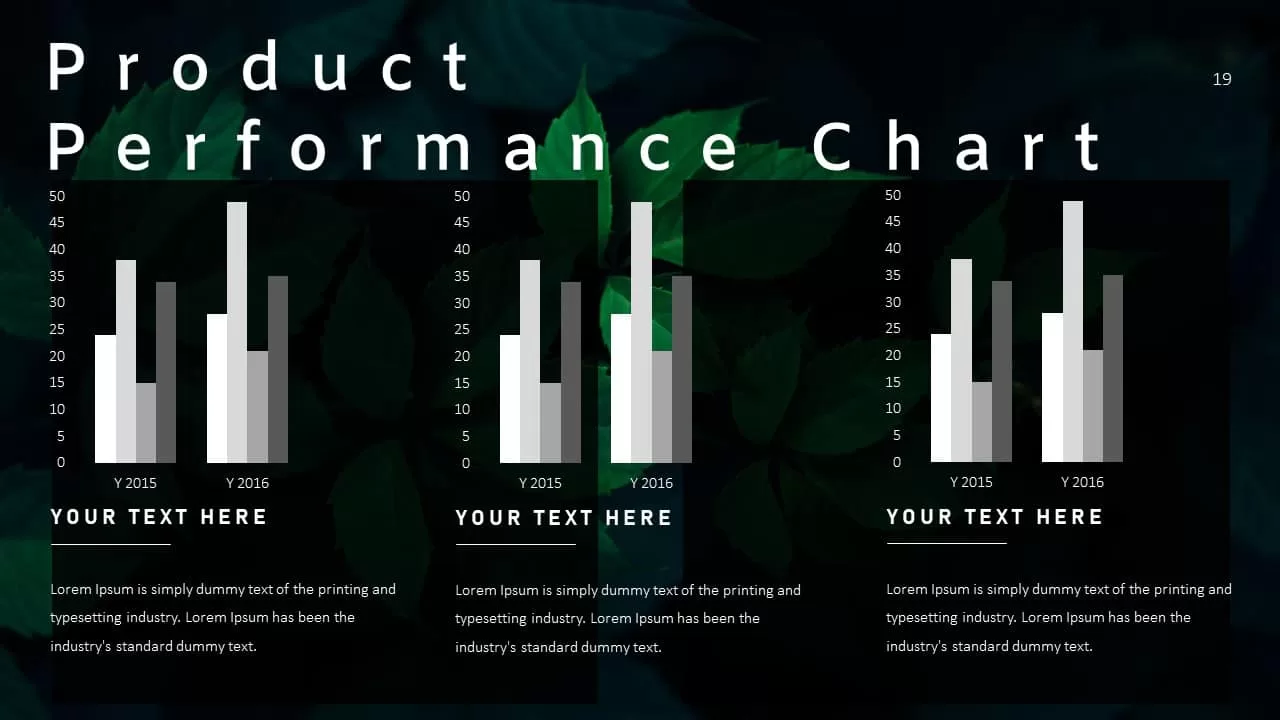 Product Performance Chart

19

50
45
40
35
30
25
20
15
10
5
0

Y 2015 Y 2016

YOUR TEXT HERE

Lorem Ipsum is simply dummy text of the printing and typesetting industry. Lorem Ipsum has been the industry's standard dummy text.

50
45
40
35
30
25
20
15
10
5
0

Y 2015 Y 2016

YOUR TEXT HERE

Lorem Ipsum is simply dummy text of the printing and typesetting industry. Lorem Ipsum has been the industry's standard dummy text.

50
45
40
35
30
25
20
15
10
5
0

Y 2015 Y 2016

YOUR TEXT HERE

Lorem Ipsum is simply dummy text of the printing and typesetting industry. Lorem Ipsum has been the industry's standard dummy text.